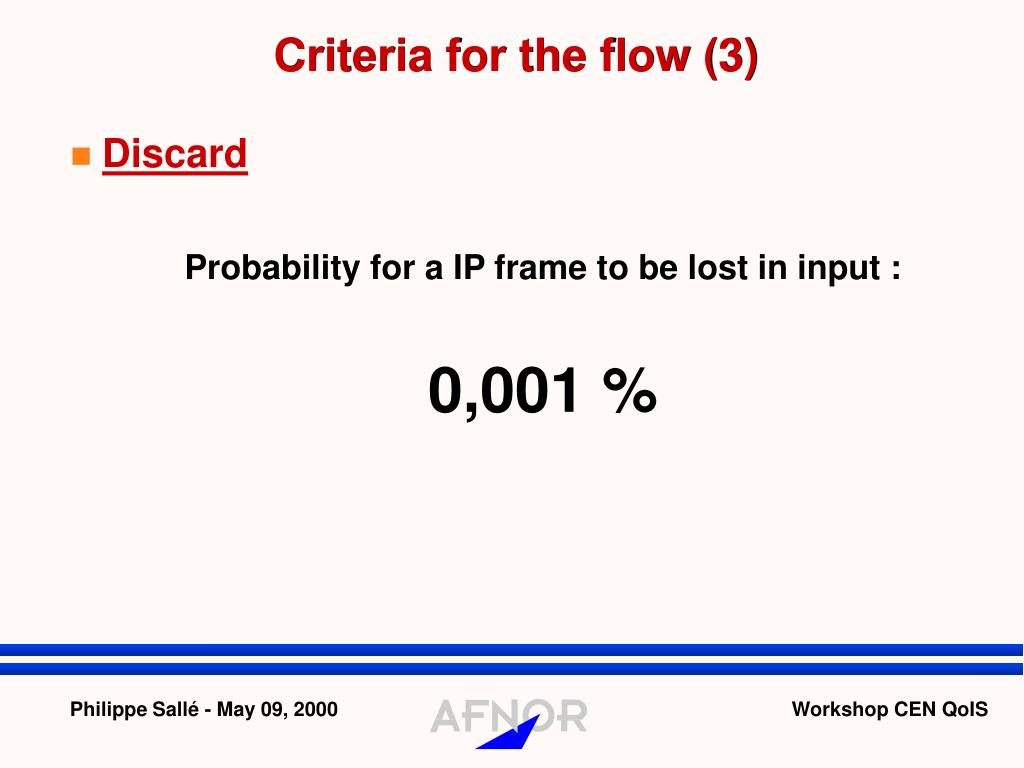 Criteria for the flow (3)

Discard

Probability for a IP frame to be lost in input :

0,001 %

Philippe Sallé - May 09, 2000

AFNOR

Workshop CEN QoIS